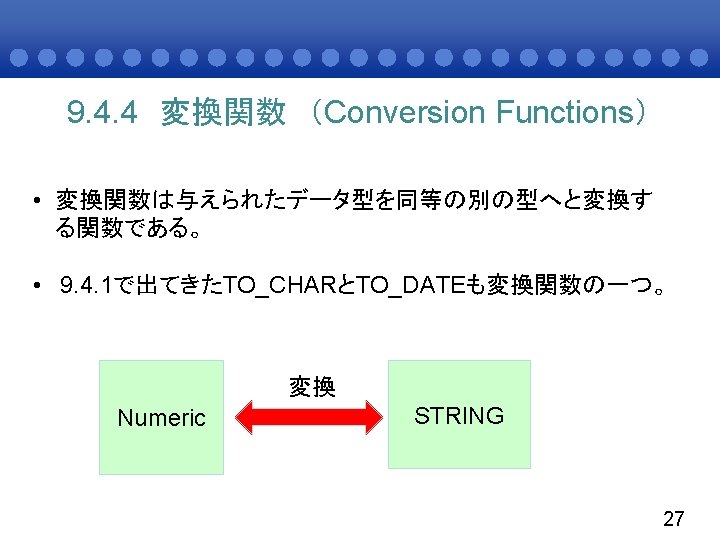 9.4.4 変換関数 （Conversion Functions）

• 変換関数は与えられたデータ型を同等の別の型へと変換する関数である。

• 9.4.1で出てきたTO_CHARとTO_DATEも変換関数の一つ。

Numeric

変換

STRING

27